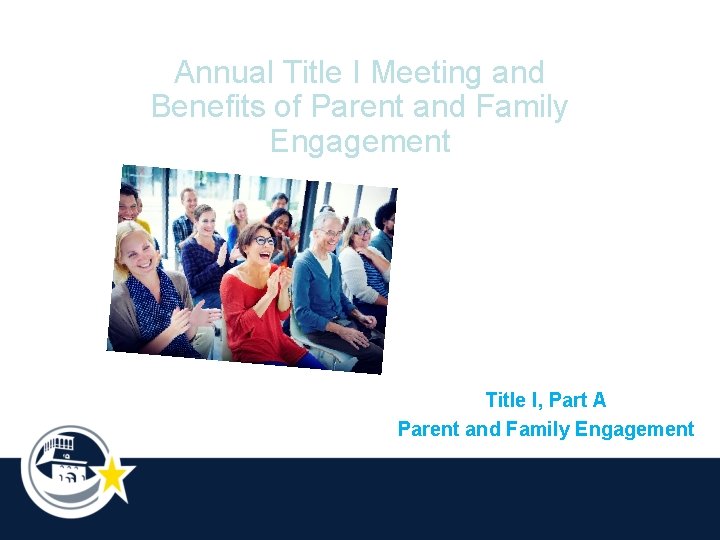 Annual Title I Meeting and Benefits of Parent and Family Engagement

Title I, Part A
Parent and Family Engagement